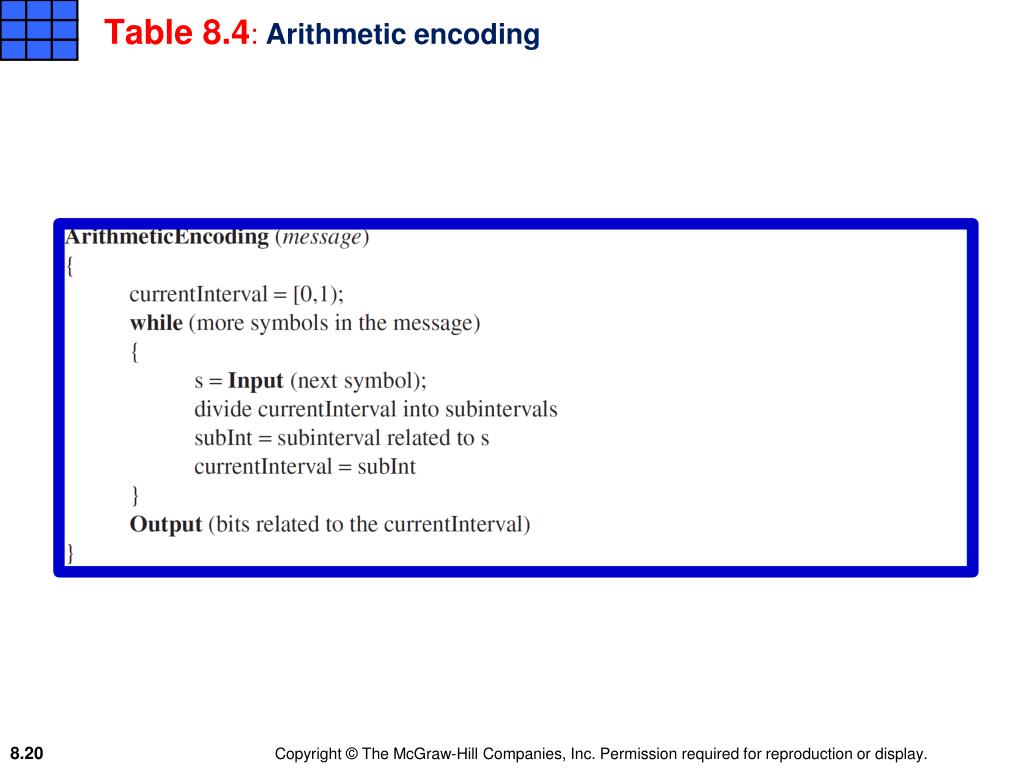 Table 8.4: Arithmetic encoding

ArithmeticEncoding (message)
{
currentInterval = [0,1);
while (more symbols in the message)
{
s = Input (next symbol);
divide currentInterval into subintervals
subInt = subinterval related to s
currentInterval = subInt
}
Output (bits related to the currentInterval)
}

8.20

Copyright © The McGraw-Hill Companies, Inc. Permission required for reproduction or display.